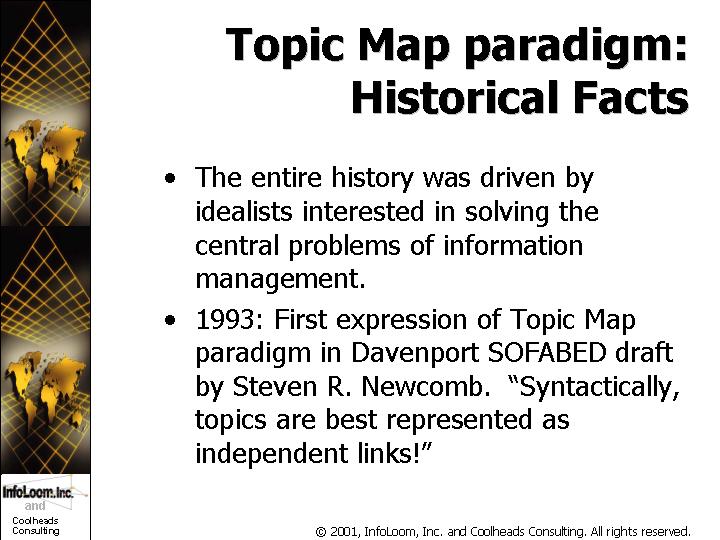 Topic Map paradigm: Historical Facts

• The entire history was driven by idealists interested in solving the central problems of information management.

• 1993: First expression of Topic Map paradigm in Davenport SOFABED draft by Steven R. Newcomb. "Syntactically, topics are best represented as independent links!"

InfoLoom, Inc. and Coolheads Consulting

© 2001, InfoLoom, Inc. and Coolheads Consulting. All rights reserved.